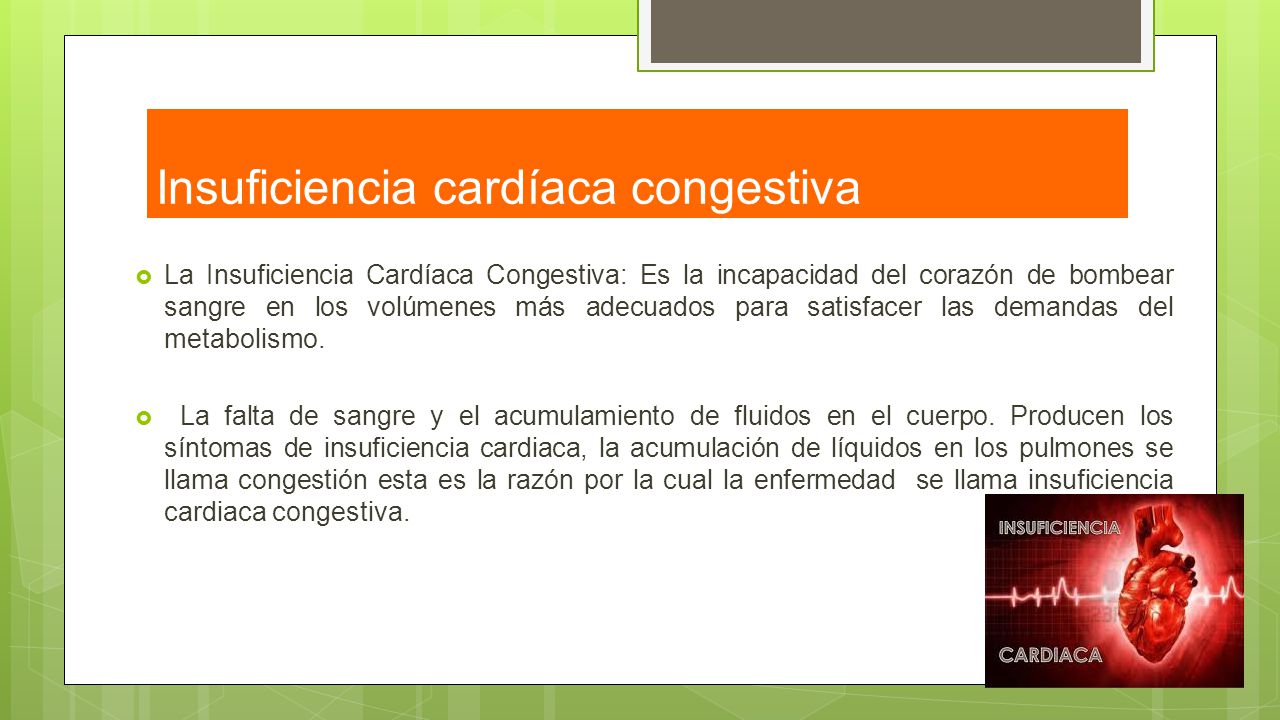 Insuficiencia cardíaca congestiva

La Insuficiencia Cardíaca Congestiva: Es la incapacidad del corazón de bombear sangre en los volúmenes más adecuados para satisfacer las demandas del metabolismo.

La falta de sangre y el acumulamiento de fluidos en el cuerpo. Producen los síntomas de insuficiencia cardiaca, la acumulación de líquidos en los pulmones se llama congestión esta es la razón por la cual la enfermedad se llama insuficiencia cardiaca congestiva.

INSUFICIENCIA

CARDIACA